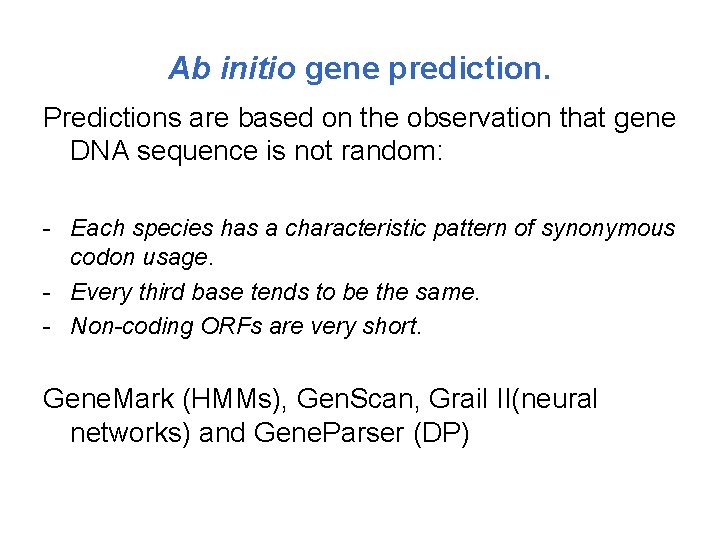 Ab initio gene prediction.

Predictions are based on the observation that gene DNA sequence is not random:

- Each species has a characteristic pattern of synonymous codon usage.
- Every third base tends to be the same.
- Non-coding ORFs are very short.

GeneMark (HMMs), GenScan, Grail II(neural networks) and GeneParser (DP)